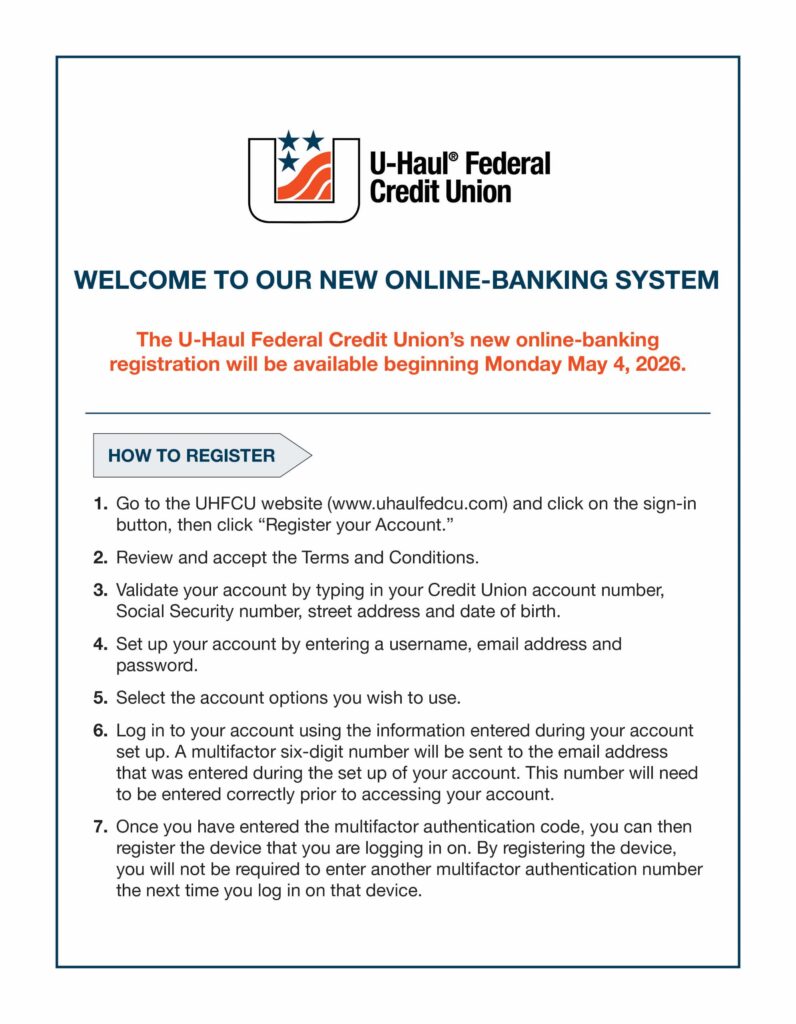 U-Haul® Federal Credit Union

WELCOME TO OUR NEW ONLINE-BANKING SYSTEM

The U-Haul Federal Credit Union's new online-banking registration will be available beginning Monday May 4, 2026.

HOW TO REGISTER

1. Go to the UHFCU website (www.uhaulfedcu.com) and click on the sign-in button, then click "Register your Account."

2. Review and accept the Terms and Conditions.

3. Validate your account by typing in your Credit Union account number, Social Security number, street address and date of birth.

4. Set up your account by entering a username, email address and password.

5. Select the account options you wish to use.

6. Log in to your account using the information entered during your account set up. A multifactor six-digit number will be sent to the email address that was entered during the set up of your account. This number will need to be entered correctly prior to accessing your account.

7. Once you have entered the multifactor authentication code, you can then register the device that you are logging in on. By registering the device, you will not be required to enter another multifactor authentication number the next time you log in on that device.